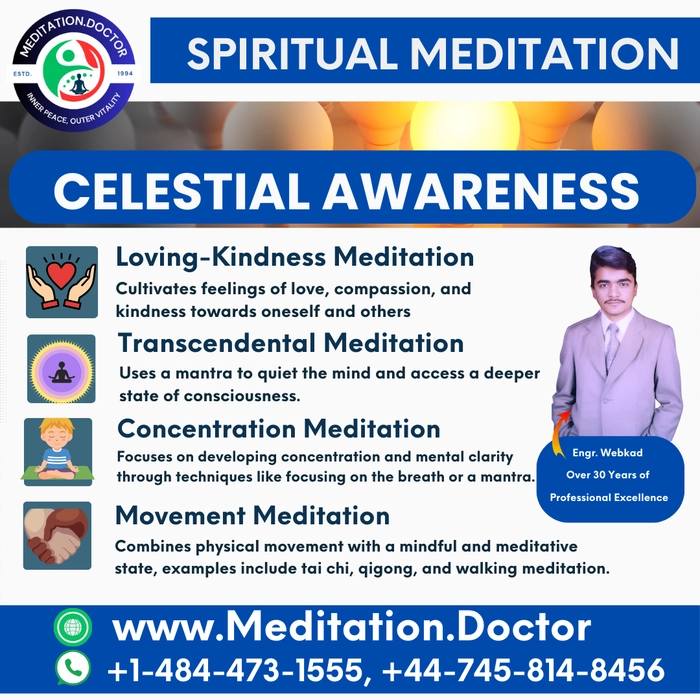 MEDITATION.DOCTOR
ESTD. 1994
INNER PEACE, OUTER VITALITY

SPIRITUAL MEDITATION

CELESTIAL AWARENESS

Loving-Kindness Meditation
Cultivates feelings of love, compassion, and kindness towards oneself and others

Transcendental Meditation
Uses a mantra to quiet the mind and access a deeper state of consciousness.

Concentration Meditation
Focuses on developing concentration and mental clarity through techniques like focusing on the breath or a mantra.

Movement Meditation
Combines physical movement with a mindful and meditative state, examples include tai chi, qigong, and walking meditation.

Engr. Webkad
Over 30 Years of
Professional Excellence

www.Meditation.Doctor
+1-484-473-1555, +44-745-814-8456